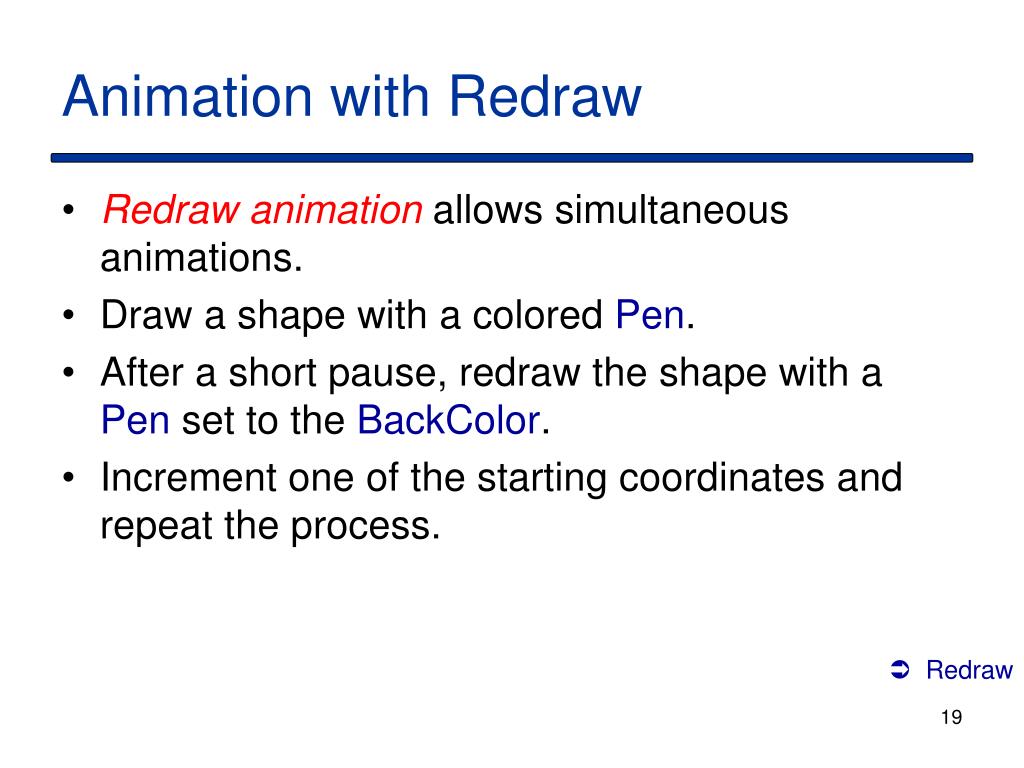 Animation with Redraw

• Redraw animation allows simultaneous animations.
• Draw a shape with a colored Pen.
• After a short pause, redraw the shape with a Pen set to the BackColor.
• Increment one of the starting coordinates and repeat the process.

➲ Redraw

19